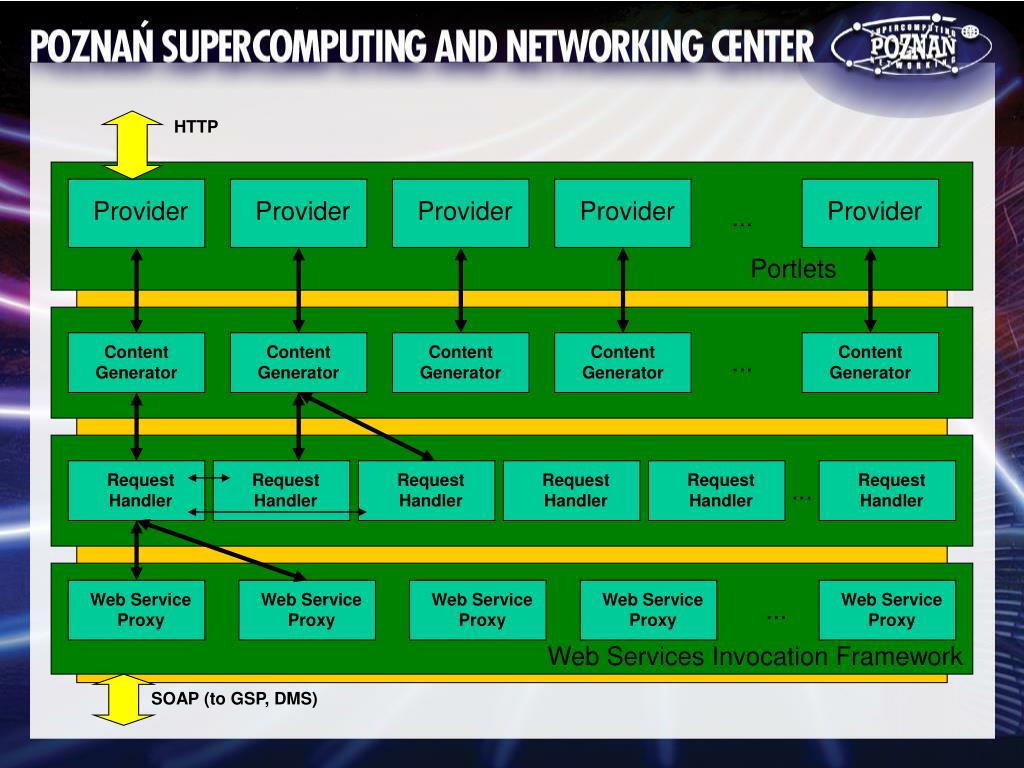 POZNAŃ SUPERCOMPUTING AND NETWORKING CENTER

SUPERCOMPUTING POZNAŃ NETWORKING

HTTP

Provider
Provider
Provider
Provider
...
Provider

Portlets

Content Generator
Content Generator
Content Generator
Content Generator
...
Content Generator

Request Handler
Request Handler
Request Handler
Request Handler
Request Handler
...
Request Handler

Web Service Proxy
Web Service Proxy
Web Service Proxy
Web Service Proxy
...
Web Service Proxy

Web Services Invocation Framework

SOAP (to GSP, DMS)